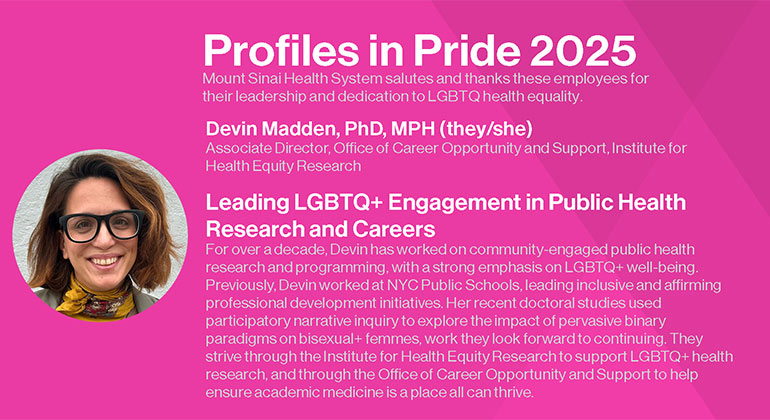 Profiles in Pride 2025
Mount Sinai Health System salutes and thanks these employees for their leadership and dedication to LGBTQ health equality.

Devin Madden, PhD, MPH (they/she)
Associate Director, Office of Career Opportunity and Support, Institute for Health Equity Research

Leading LGBTQ+ Engagement in Public Health Research and Careers
For over a decade, Devin has worked on community-engaged public health research and programming, with a strong emphasis on LGBTQ+ well-being. Previously, Devin worked at NYC Public Schools, leading inclusive and affirming professional development initiatives. Her recent doctoral studies used participatory narrative inquiry to explore the impact of pervasive binary paradigms on bisexual+ femmes, work they look forward to continuing. They strive through the Institute for Health Equity Research to support LGBTQ+ health research, and through the Office of Career Opportunity and Support to help ensure academic medicine is a place all can thrive.